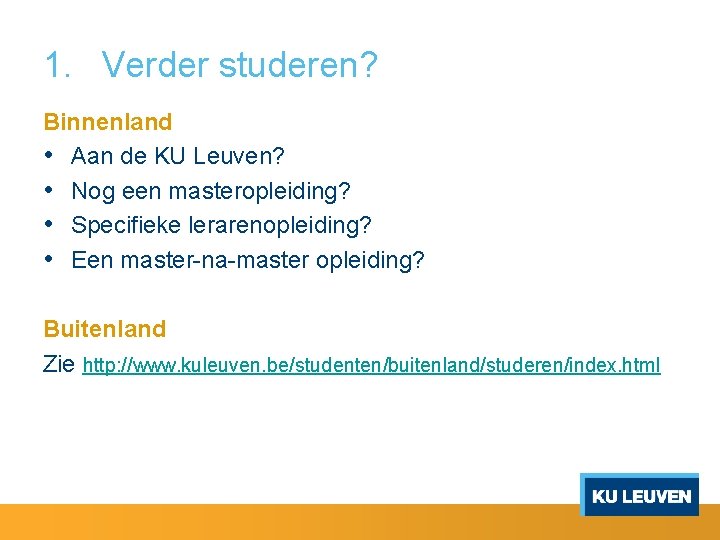 1. Verder studeren?

Binnenland
• Aan de KU Leuven?
• Nog een masteropleiding?
• Specifieke lerarenopleiding?
• Een master-na-master opleiding?

Buitenland
Zie http://www.kuleuven.be/studenten/buitenland/studeren/index.html

KU LEUVEN